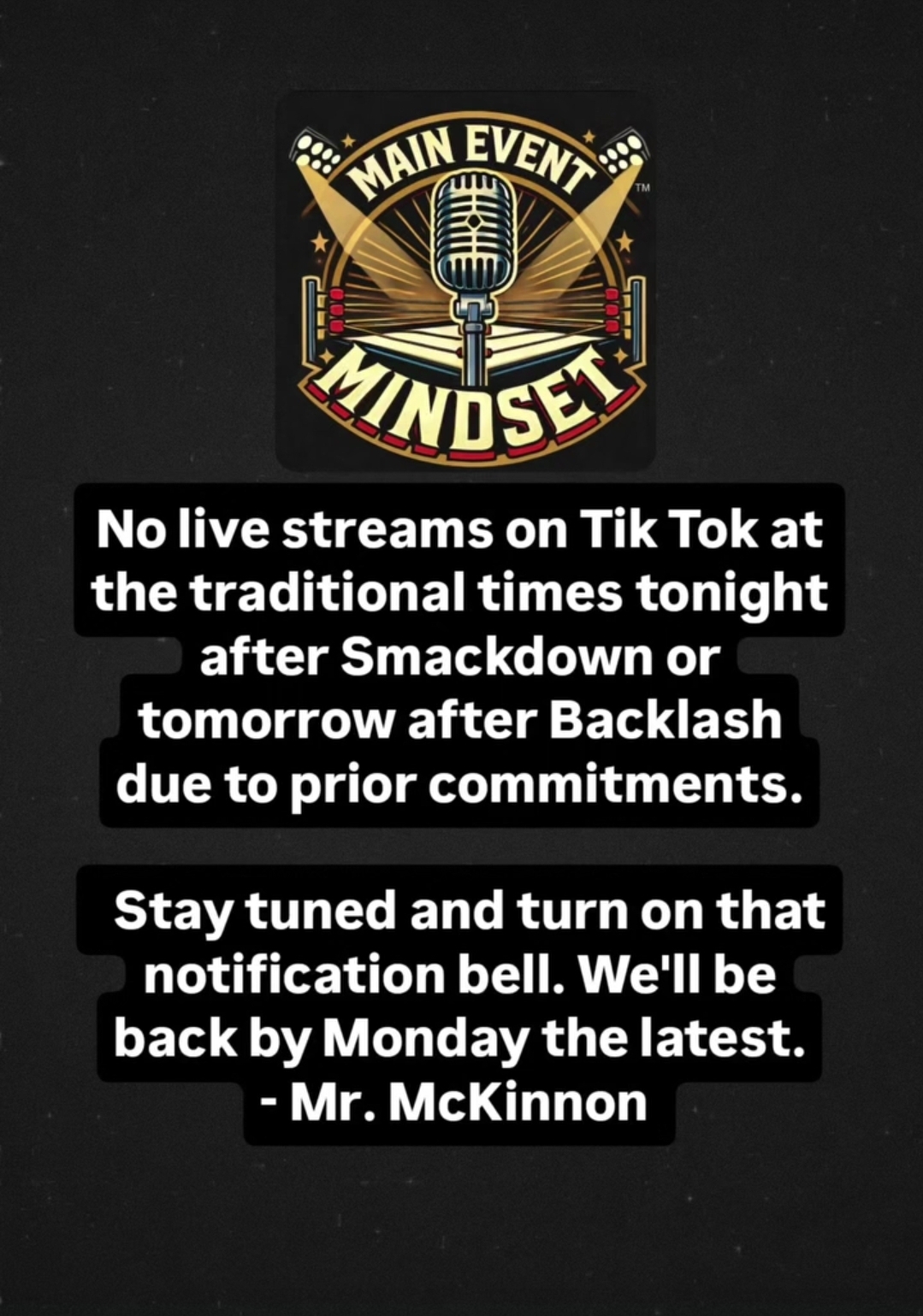 MAIN EVENT
TM
MINDSET

No live streams on Tik Tok at the traditional times tonight after Smackdown or tomorrow after Backlash due to prior commitments.

Stay tuned and turn on that notification bell. We'll be back by Monday the latest.
- Mr. McKinnon